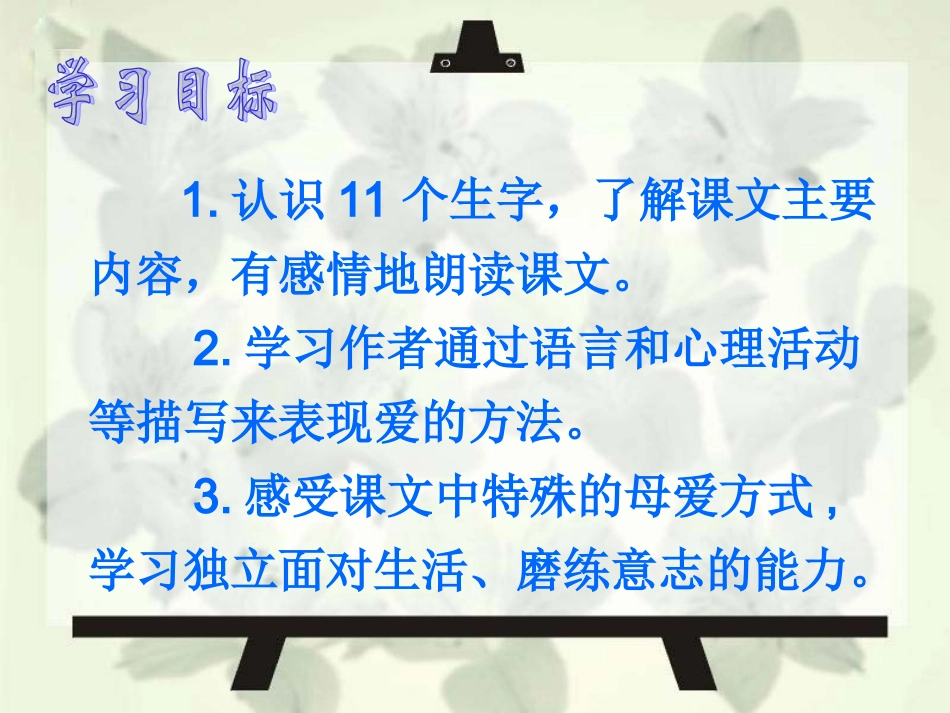 学习目标

1. 认识 11 个生字，了解课文主要内容，有感情地朗读课文。

2. 学习作者通过语言和心理活动等描写来表现爱的方法。

3. 感受课文中特殊的母爱方式，学习独立面对生活、磨练意志的能力。